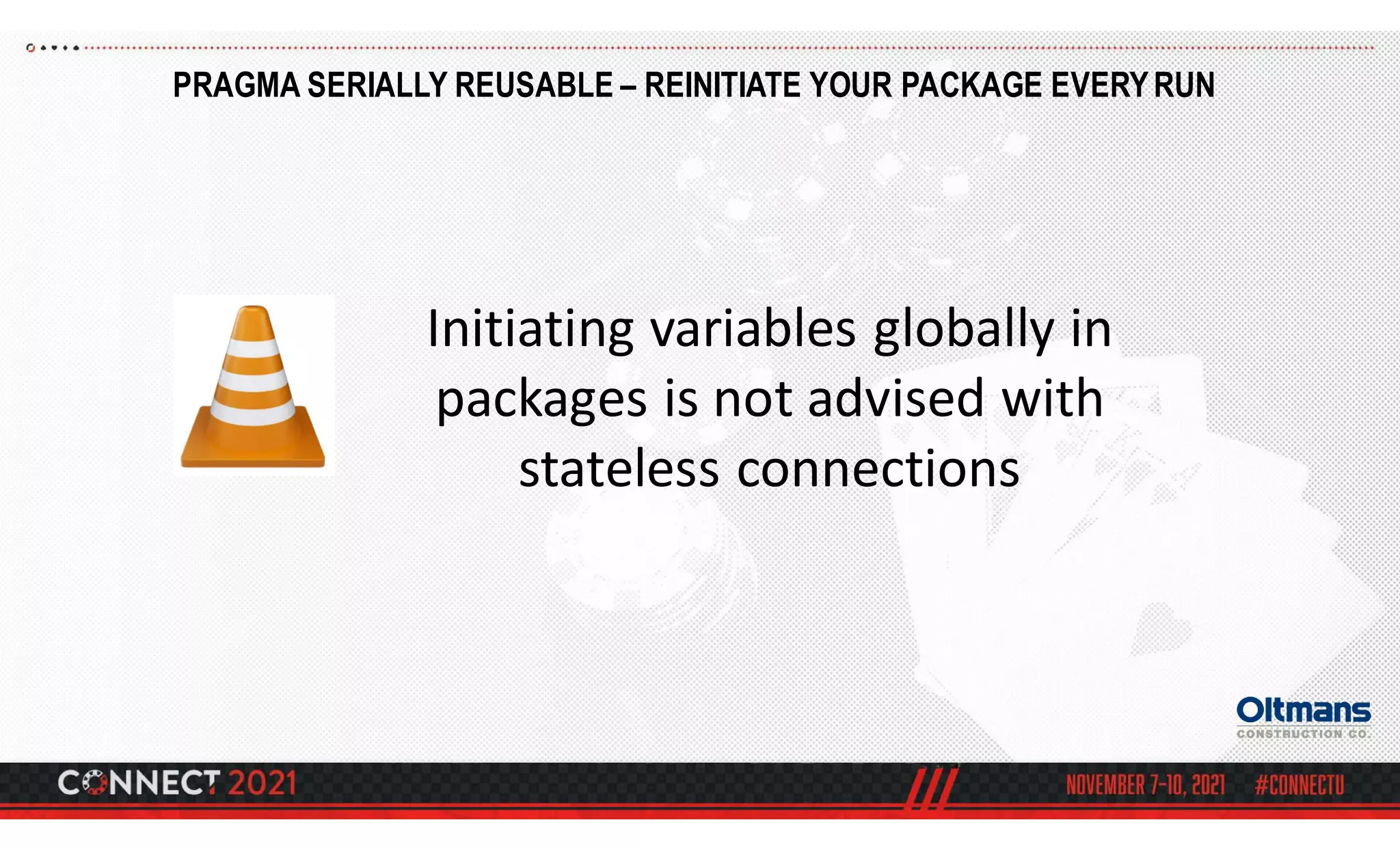 PRAGMA SERIALLY REUSABLE – REINITIATE YOUR PACKAGE EVERY RUN

Initiating variables globally in packages is not advised with stateless connections

Oltmans
CONSTRUCTION CO.

CONNECT 2021

NOVEMBER 7-10, 2021 #CONNECTU